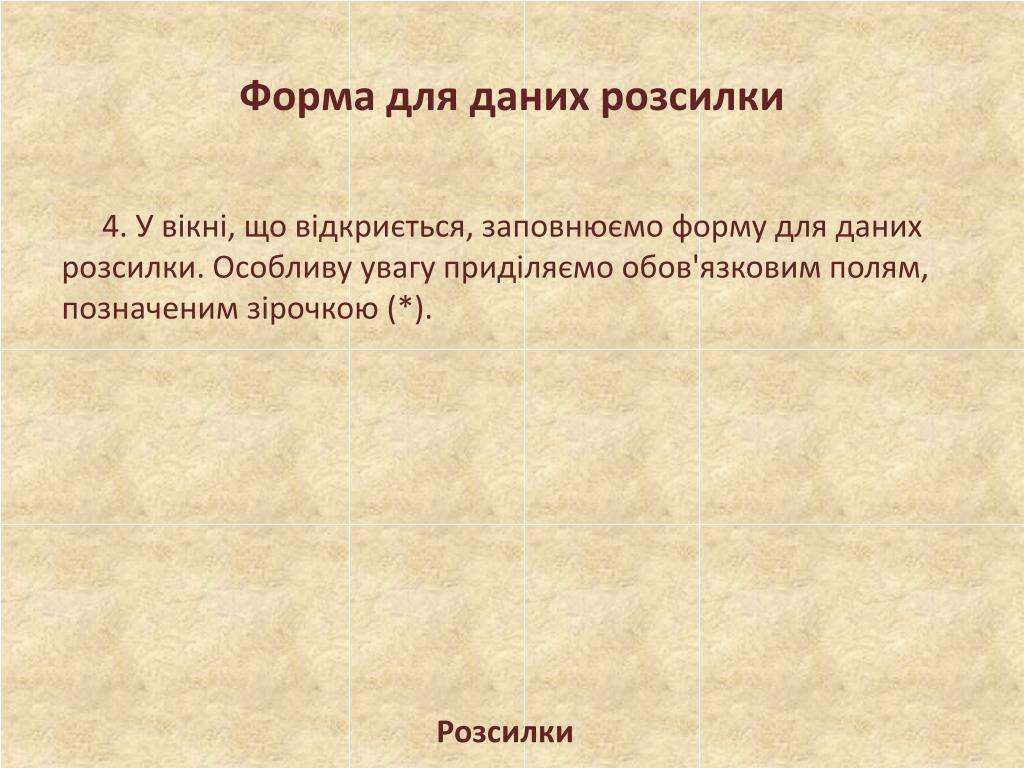 Форма для даних розсилки

4. У вікні, що відкриється, заповнюємо форму для даних розсилки. Особливу увагу приділяємо обов'язковим полям, позначеним зірочкою (*).

Розсилки